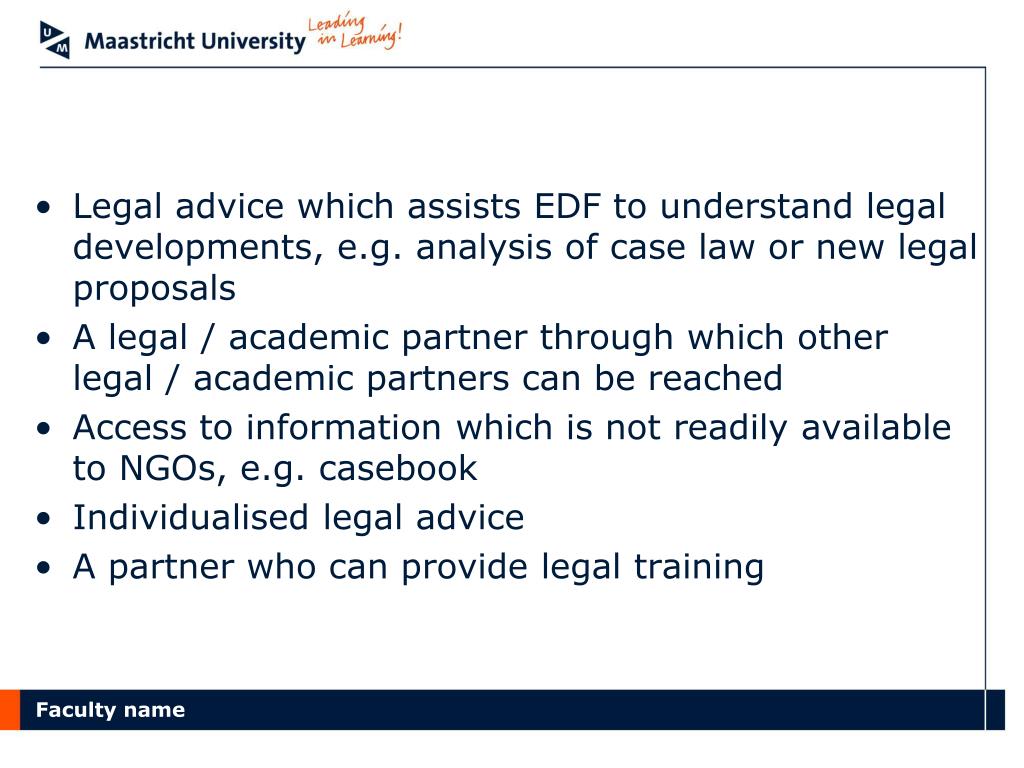 UM Maastricht University Leading in Learning!

• Legal advice which assists EDF to understand legal developments, e.g. analysis of case law or new legal proposals
• A legal / academic partner through which other legal / academic partners can be reached
• Access to information which is not readily available to NGOs, e.g. casebook
• Individualised legal advice
• A partner who can provide legal training

Faculty name